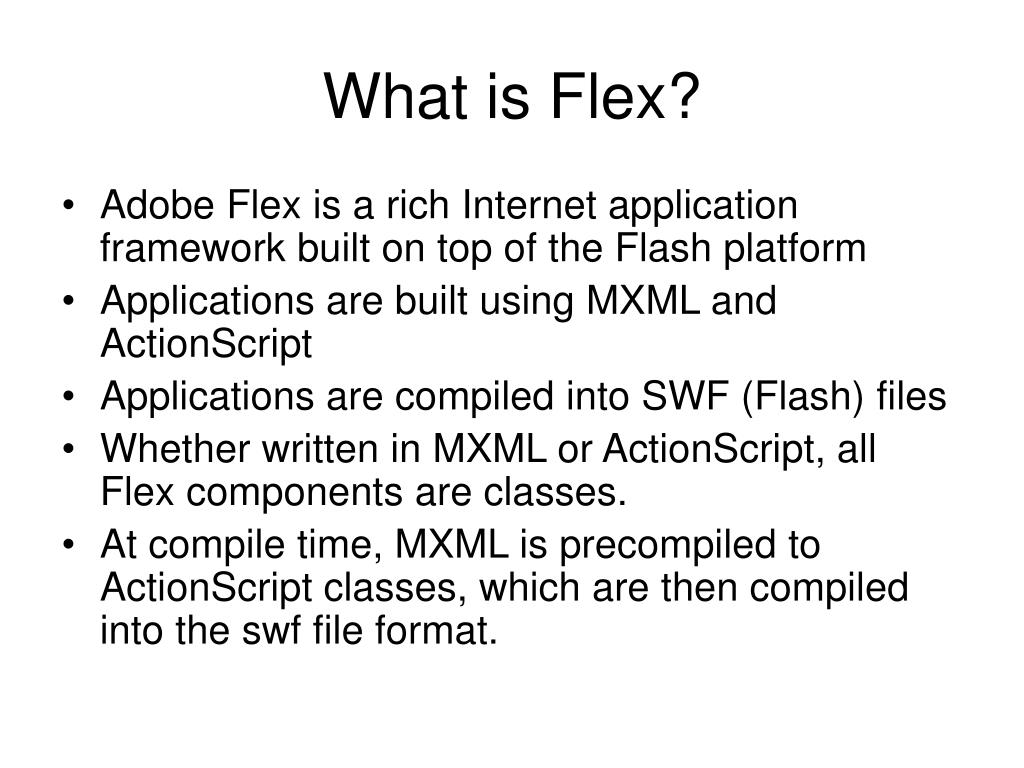 What is Flex?

• Adobe Flex is a rich Internet application framework built on top of the Flash platform
• Applications are built using MXML and ActionScript
• Applications are compiled into SWF (Flash) files
• Whether written in MXML or ActionScript, all Flex components are classes.
• At compile time, MXML is precompiled to ActionScript classes, which are then compiled into the swf file format.